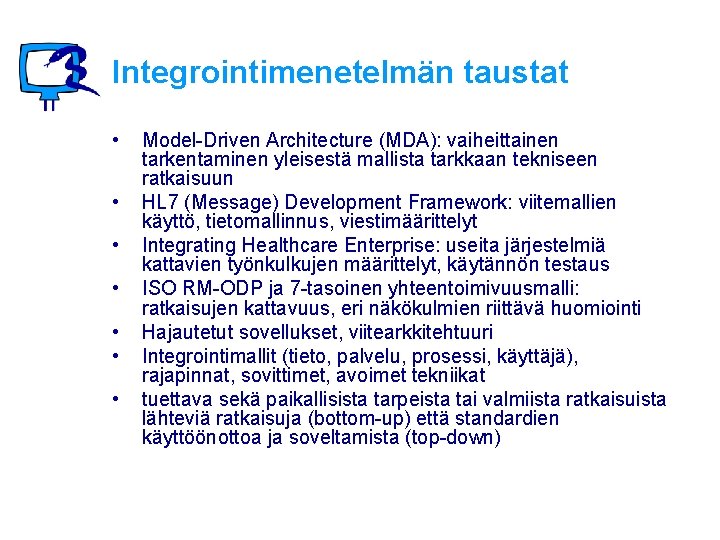 Integrointimenetelmän taustat

• Model-Driven Architecture (MDA): vaiheittainen tarkentaminen yleisestä mallista tarkkaan tekniseen ratkaisuun
• HL7 (Message) Development Framework: viitemallien käyttö, tietomallinnus, viestimäärittelyt
• Integrating Healthcare Enterprise: useita järjestelmiä kattavien työnkulkujen määrittelyt, käytännön testaus
• ISO RM-ODP ja 7-tasoinen yhteentoimivuusmalli: ratkaisujen kattavuus, eri näkökulmien riittävä huomiointi
• Hajautetut sovellukset, viitearkkitehtuuri
• Integrointimallit (tieto, palvelu, prosessi, käyttäjä), rajapinnat, sovittimet, avoimet tekniikat
• tuettava sekä paikallisista tarpeista tai valmiista ratkaisuista lähteviä ratkaisuja (bottom-up) että standardien käyttöönottoa ja soveltamista (top-down)